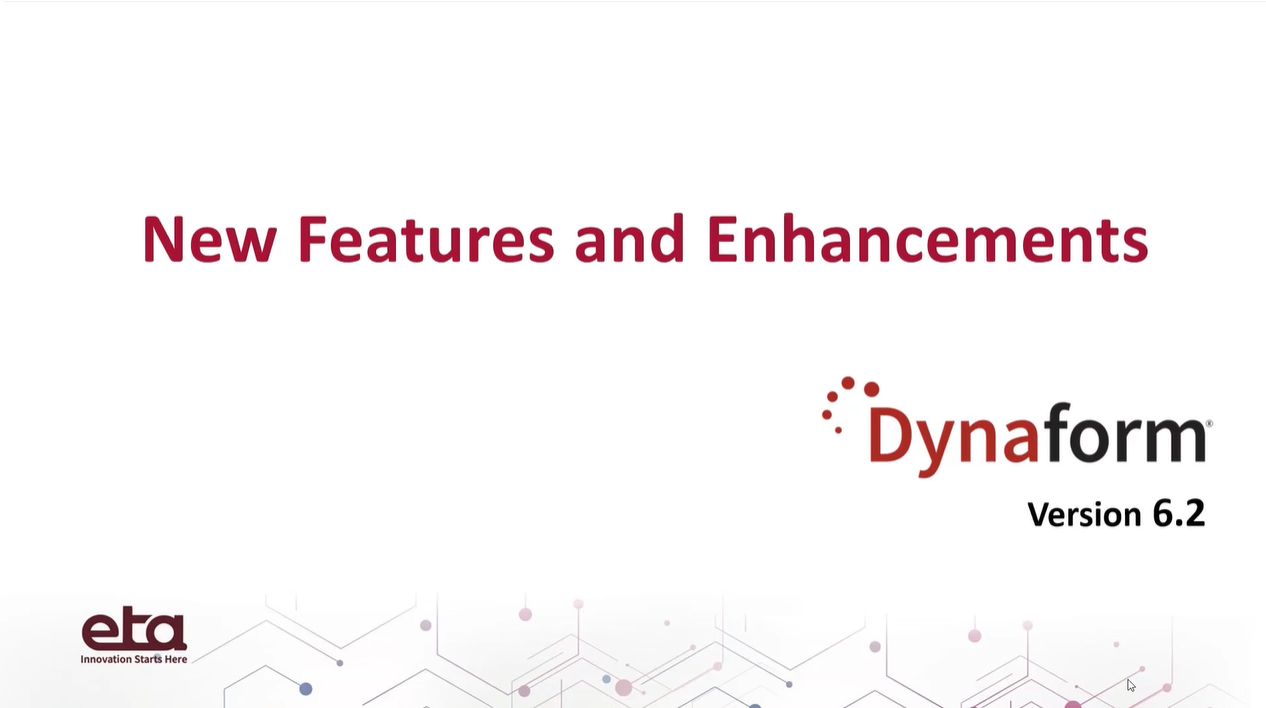 New Features and Enhancements

Dynaform®

Version 6.2

eta
Innovation Starts Here